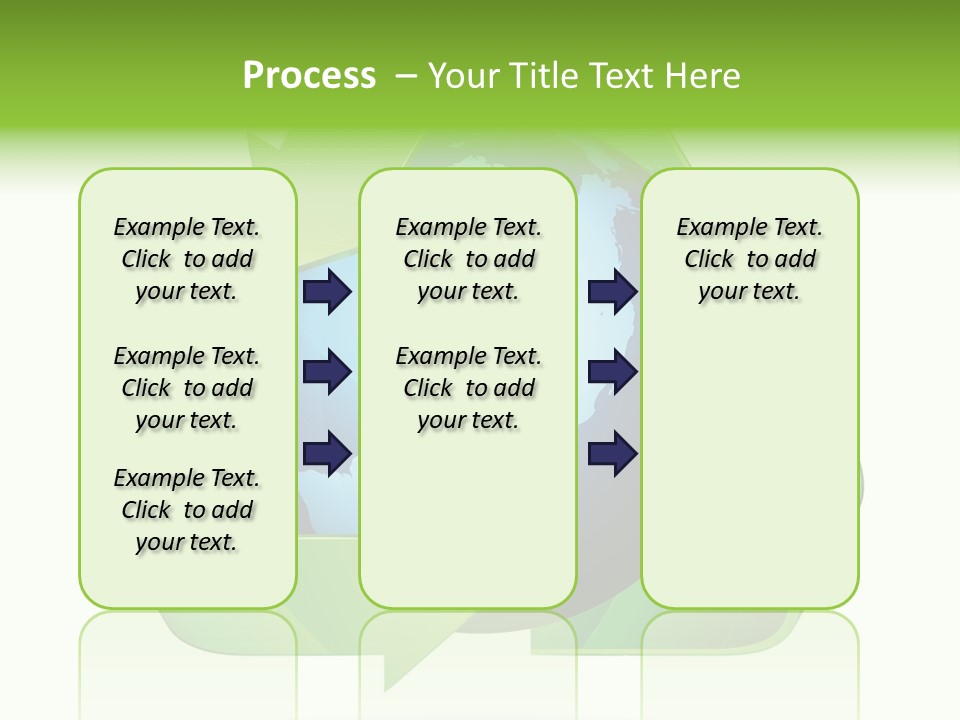 Process – Your Title Text Here

Example Text. Click to add your text.

Example Text. Click to add your text.

Example Text. Click to add your text.

Example Text. Click to add your text.

Example Text. Click to add your text.

Example Text. Click to add your text.